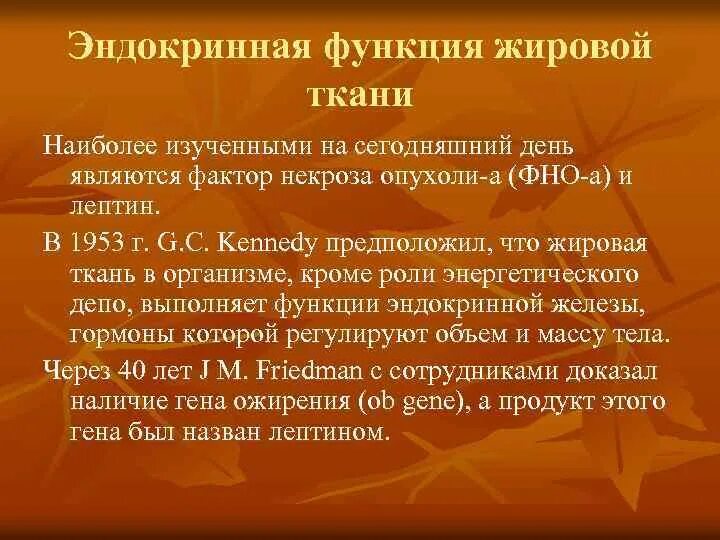 Эндокринная функция жировой ткани

Наиболее изученными на сегодняшний день являются фактор некроза опухоли-а (ФНО-а) и лептин.

В 1953 г. G.C. Kennedy предположил, что жировая ткань в организме, кроме роли энергетического депо, выполняет функции эндокринной железы, гормоны которой регулируют объем и массу тела.

Через 40 лет J M. Friedman с сотрудниками доказал наличие гена ожирения (ob gene), а продукт этого гена был назван лептином.